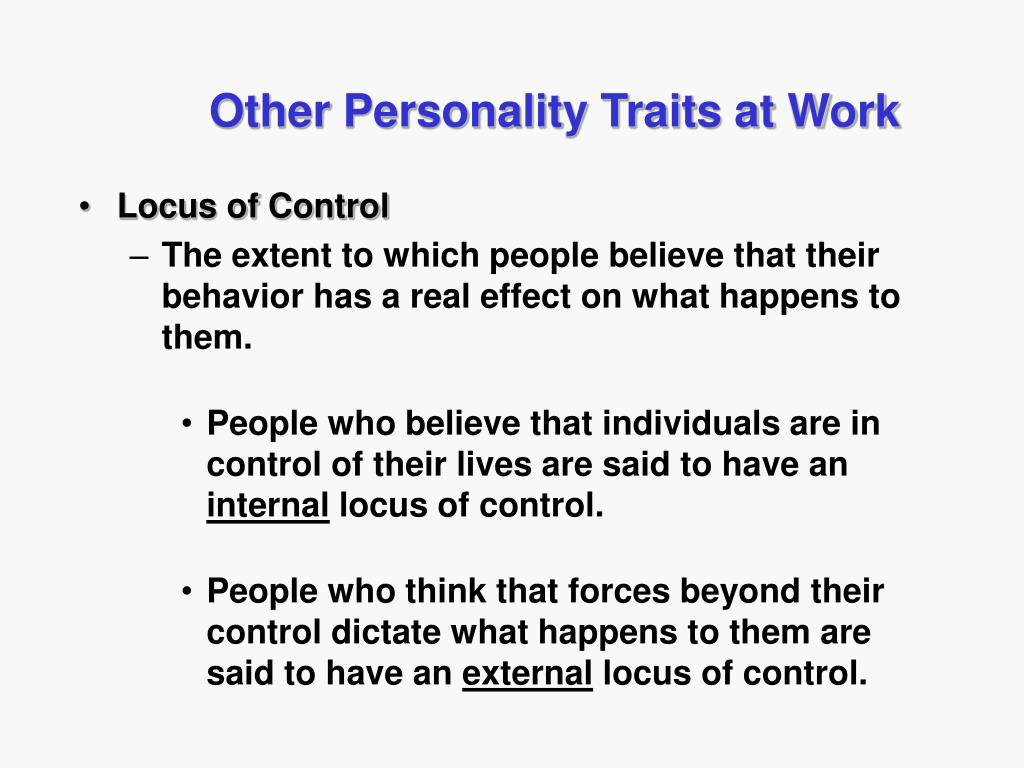 Other Personality Traits at Work

• Locus of Control
– The extent to which people believe that their behavior has a real effect on what happens to them.

• People who believe that individuals are in control of their lives are said to have an internal locus of control.

• People who think that forces beyond their control dictate what happens to them are said to have an external locus of control.